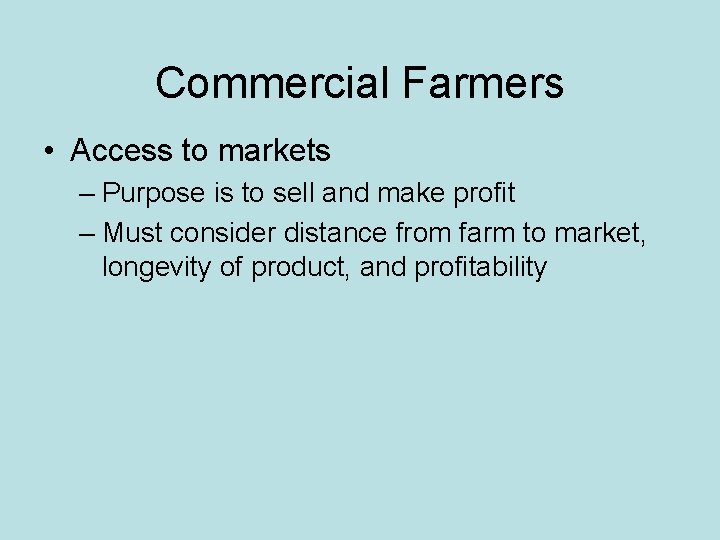 Commercial Farmers

• Access to markets
– Purpose is to sell and make profit
– Must consider distance from farm to market, longevity of product, and profitability